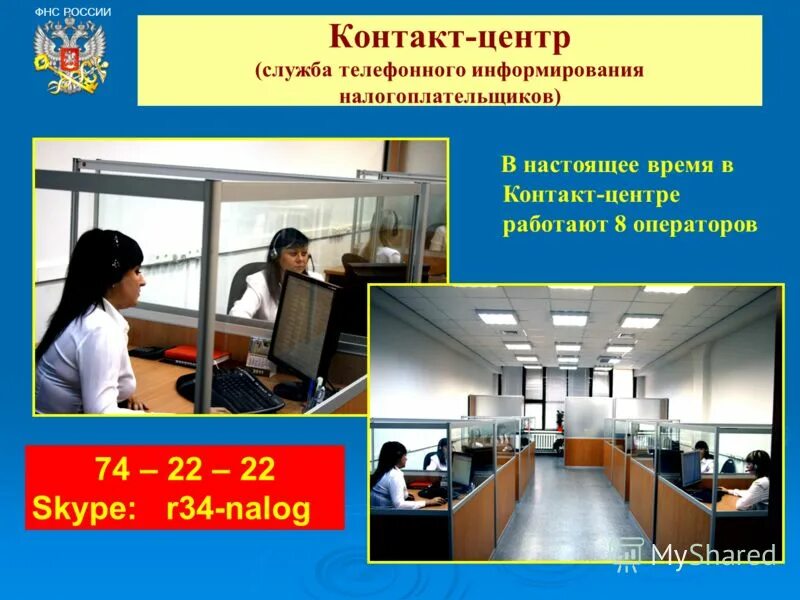 ФНС РОССИИ

Контакт-центр
(служба телефонного информирования налогоплательщиков)

В настоящее время в Контакт-центре работают 8 операторов

74 – 22 – 22
Skype: r34-nalog

MyShared